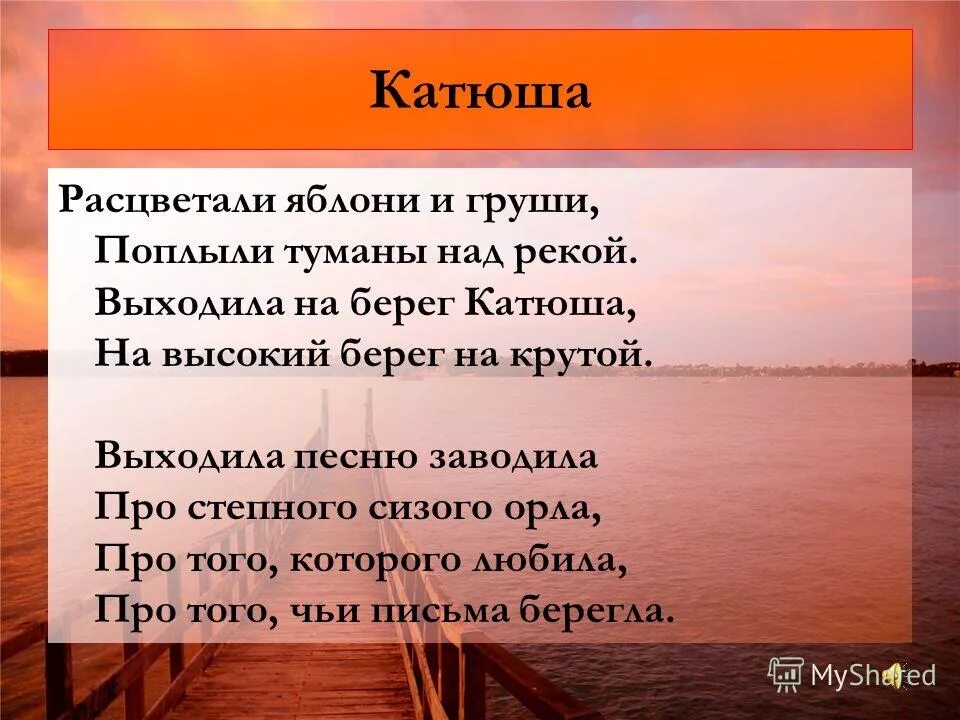 Катюша

Расцветали яблони и груши,
Поплыли туманы над рекой.
Выходила на берег Катюша,
На высокий берег на крутой.

Выходила песню заводила
Про степного сизого орла,
Про того, которого любила,
Про того, чьи письма берегла.

MyShared